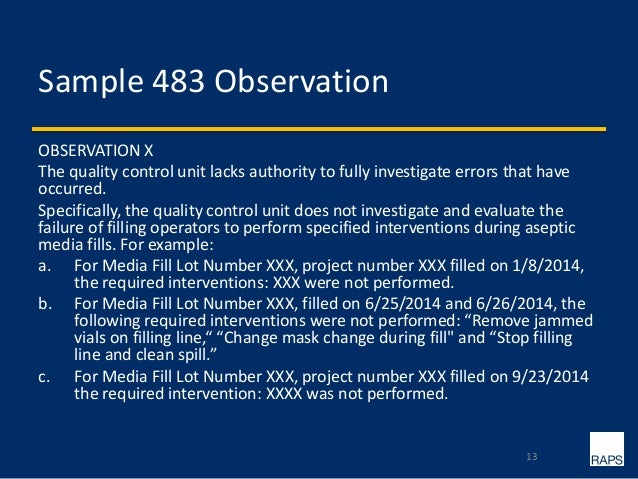 Sample 483 Observation

OBSERVATION X

The quality control unit lacks authority to fully investigate errors that have occurred.

Specifically, the quality control unit does not investigate and evaluate the failure of filling operators to perform specified interventions during aseptic media fills. For example:

a. For Media Fill Lot Number XXX, project number XXX filled on 1/8/2014, the required interventions: XXX were not performed.

b. For Media Fill Lot Number XXX, filled on 6/25/2014 and 6/26/2014, the following required interventions were not performed: “Remove jammed vials on filling line,“ “Change mask change during fill" and “Stop filling line and clean spill.”

c. For Media Fill Lot Number XXX, project number XXX filled on 9/23/2014 the required intervention: XXXX was not performed.

13

RAPS